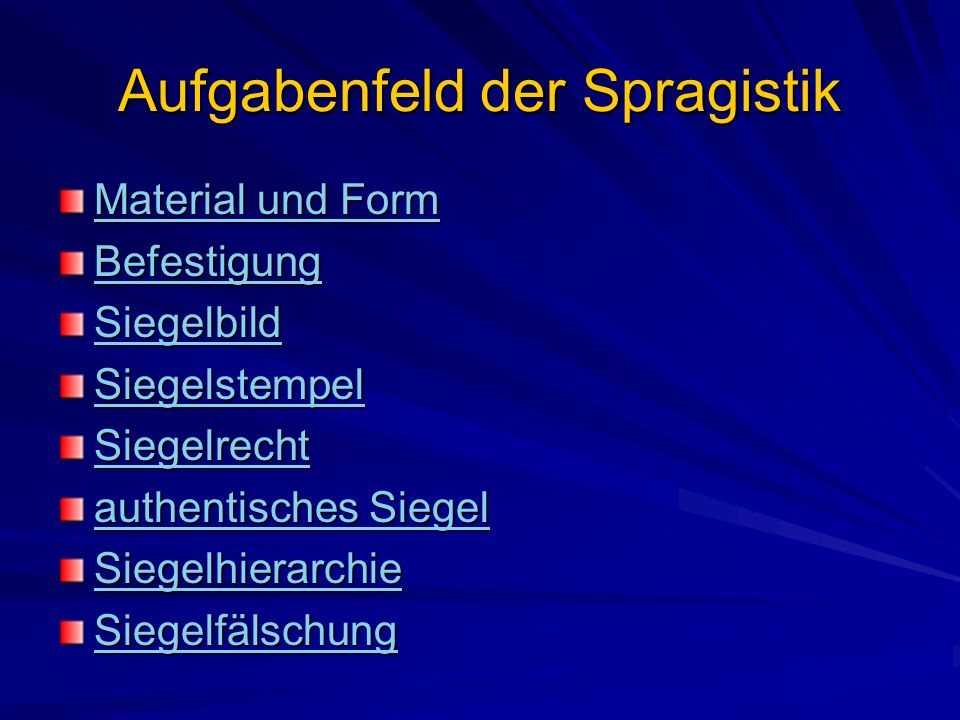 Aufgabenfeld der Spragistik

Material und Form
Befestigung
Siegelbild
Siegelstempel
Siegelrecht
authentisches Siegel
Siegelhierarchie
Siegelfälschung